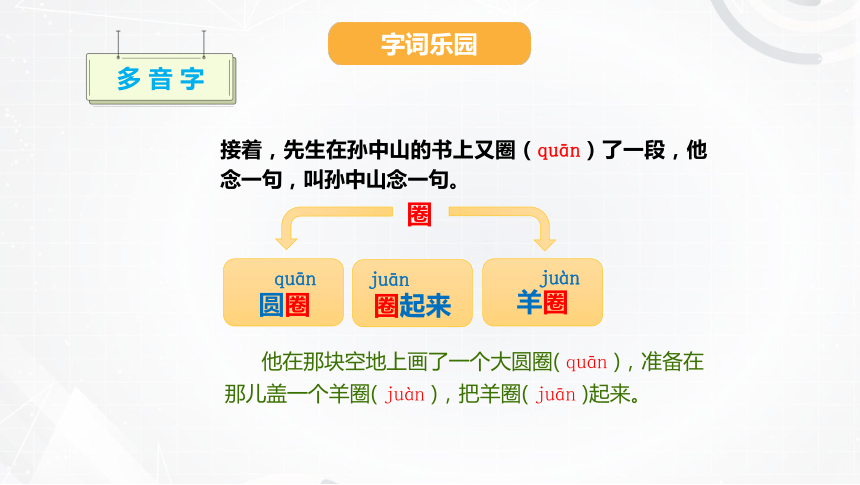 字词乐园

多音字

接着，先生在孙中山的书上又圈（quān）了一段，他念一句，叫孙中山念一句。

圈

quān
圆圈

juān
圈起来

juàn
羊圈

他在那块空地上画了一个大圆圈( quān )，准备在那儿盖一个羊圈( juàn )，把羊圈( juān )起来。